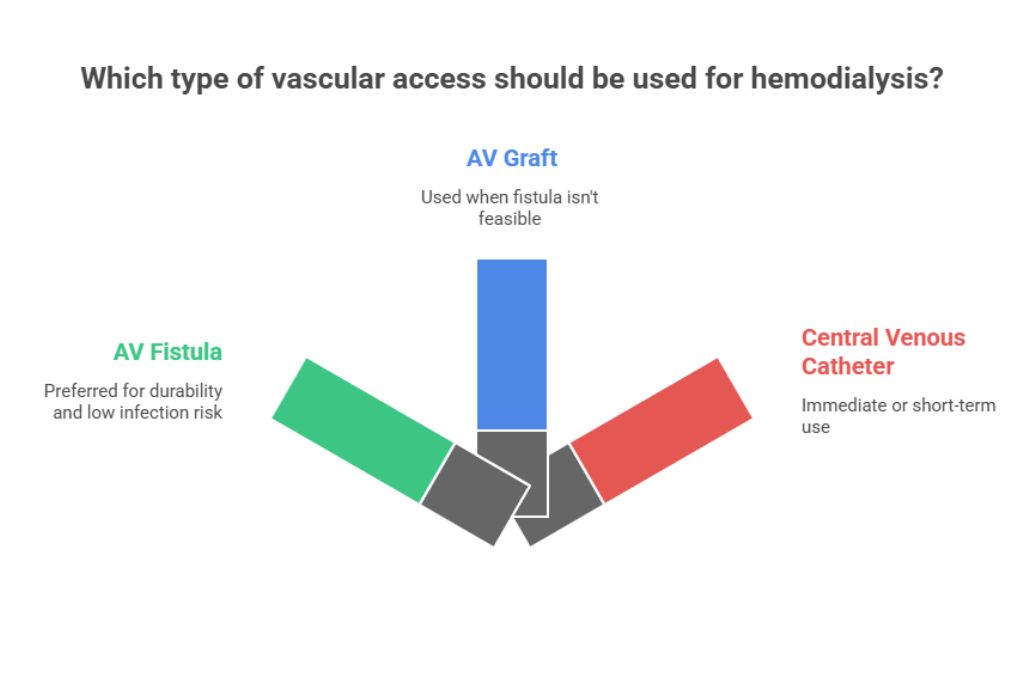 Which type of vascular access should be used for hemodialysis?

AV Graft

Used when fistula isn't feasible

AV Fistula

Preferred for durability and low infection risk

Central Venous Catheter

Immediate or short-term use